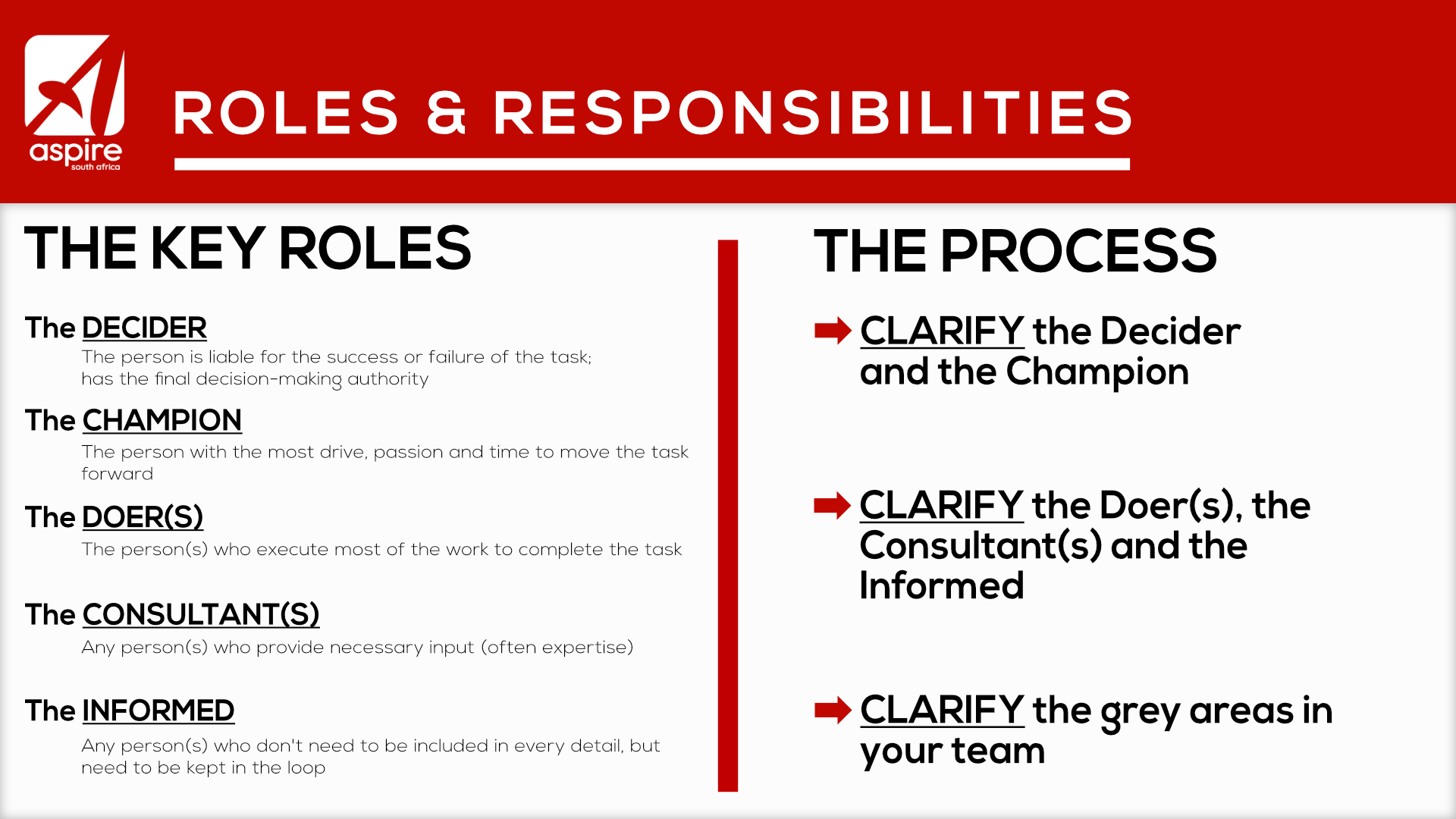 aspire
south africa

ROLES & RESPONSIBILITIES

THE KEY ROLES

The DECIDER
The person is liable for the success or failure of the task; has the final decision-making authority

The CHAMPION
The person with the most drive, passion and time to move the task forward

The DOER(S)
The person(s) who execute most of the work to complete the task

The CONSULTANT(S)
Any person(s) who provide necessary input (often expertise)

The INFORMED
Any person(s) who don't need to be included in every detail, but need to be kept in the loop

THE PROCESS

CLARIFY the Decider and the Champion

CLARIFY the Doer(s), the Consultant(s) and the Informed

CLARIFY the grey areas in your team